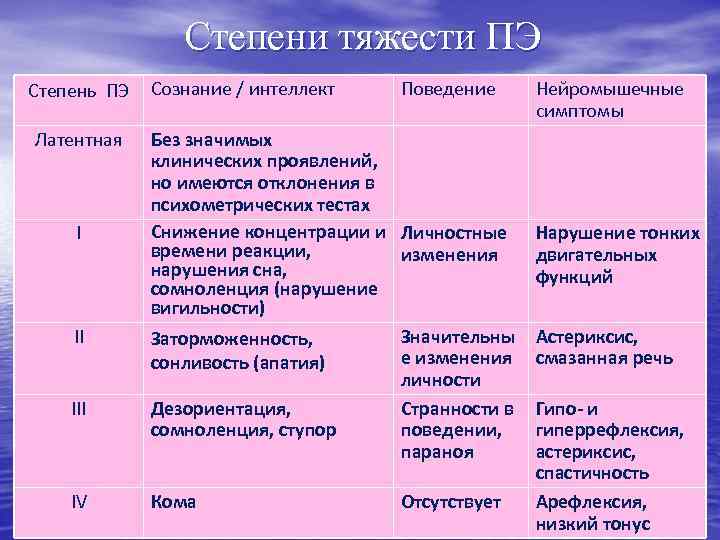 Степени тяжести ПЭ

| Степень ПЭ | Сознание / интеллект | Поведение | Нейромышечные симптомы |
|---|---|---|---|
| Латентная | Без значимых клинических проявлений, но имеются отклонения в психометрических тестах | | |
| I | Снижение концентрации и времени реакции, нарушения сна, сомноленция (нарушение вигильности) | Личностные изменения | Нарушение тонких двигательных функций |
| II | Заторможенность, сонливость (апатия) | Значительные изменения личности | Астериксис, смазанная речь |
| III | Дезориентация, сомноленция, ступор | Странности в поведении, параноя | Гипо- и гиперрефлексия, астериксис, спастичность |
| IV | Кома | Отсутствует | Арефлексия, низкий тонус |